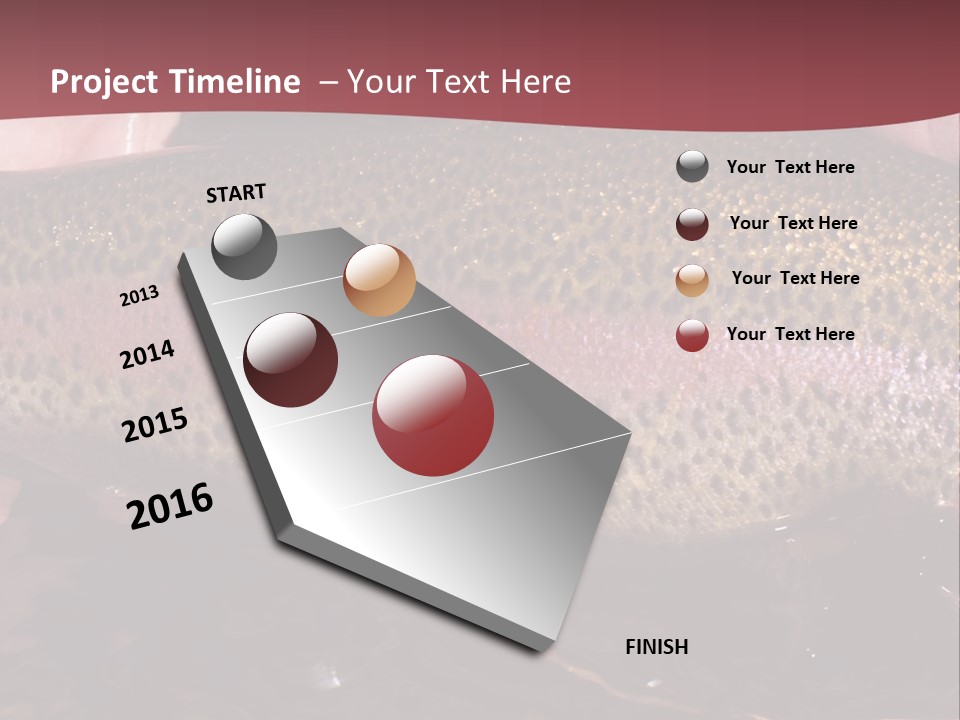 Project Timeline – Your Text Here

START

2013

2014

2015

2016

FINISH

Your Text Here

Your Text Here

Your Text Here

Your Text Here